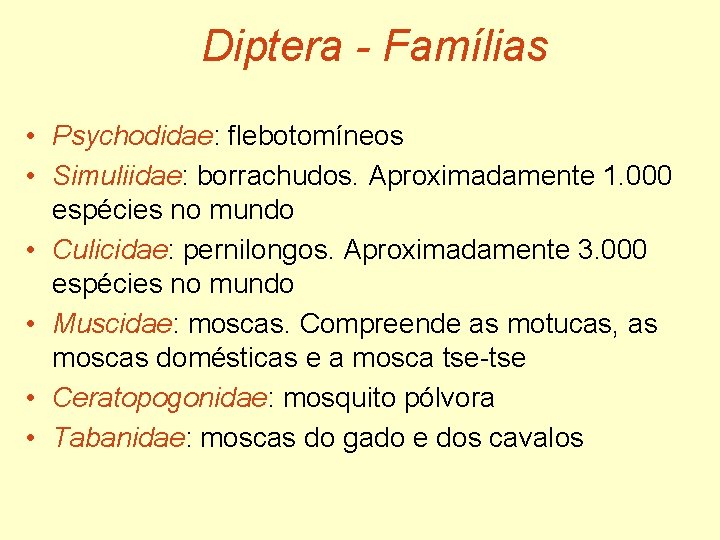 Diptera - Famílias

• Psychodidae: flebotomíneos
• Simuliidae: borrachudos. Aproximadamente 1.000 espécies no mundo
• Culicidae: pernilongos. Aproximadamente 3.000 espécies no mundo
• Muscidae: moscas. Compreende as motucas, as moscas domésticas e a mosca tse-tse
• Ceratopogonidae: mosquito pólvora
• Tabanidae: moscas do gado e dos cavalos